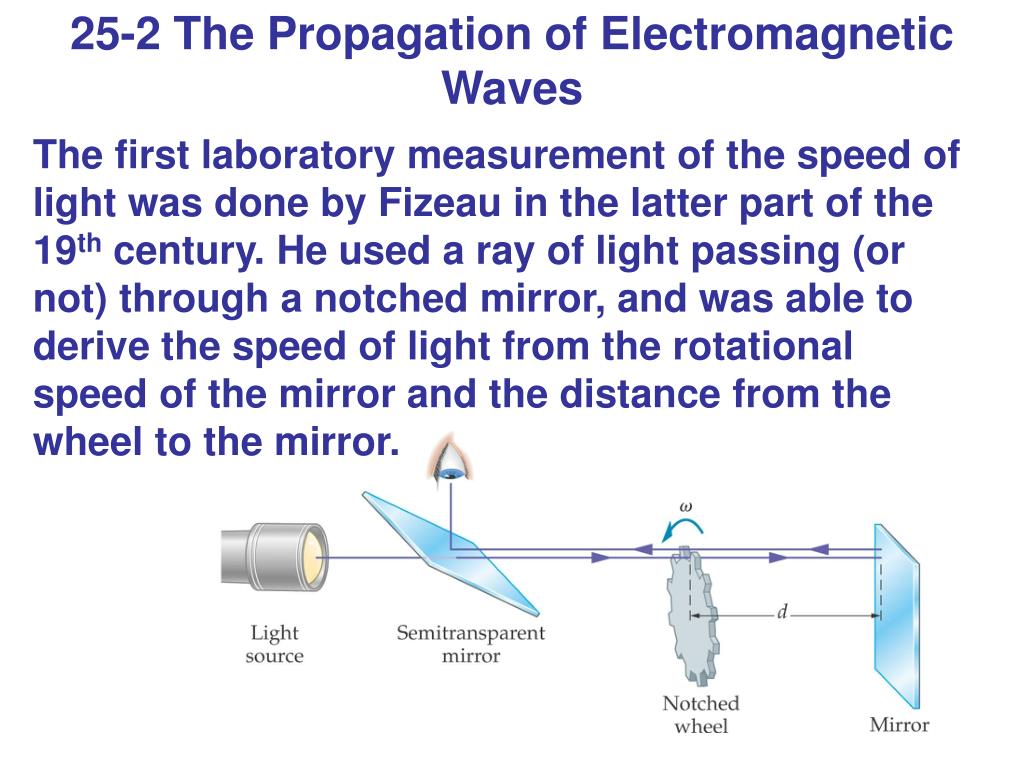 25-2 The Propagation of Electromagnetic Waves

The first laboratory measurement of the speed of light was done by Fizeau in the latter part of the 19$^{th}$ century. He used a ray of light passing (or not) through a notched mirror, and was able to derive the speed of light from the rotational speed of the mirror and the distance from the wheel to the mirror.

$\omega$

$d$

Light source

Semitransparent mirror

Notched wheel

Mirror